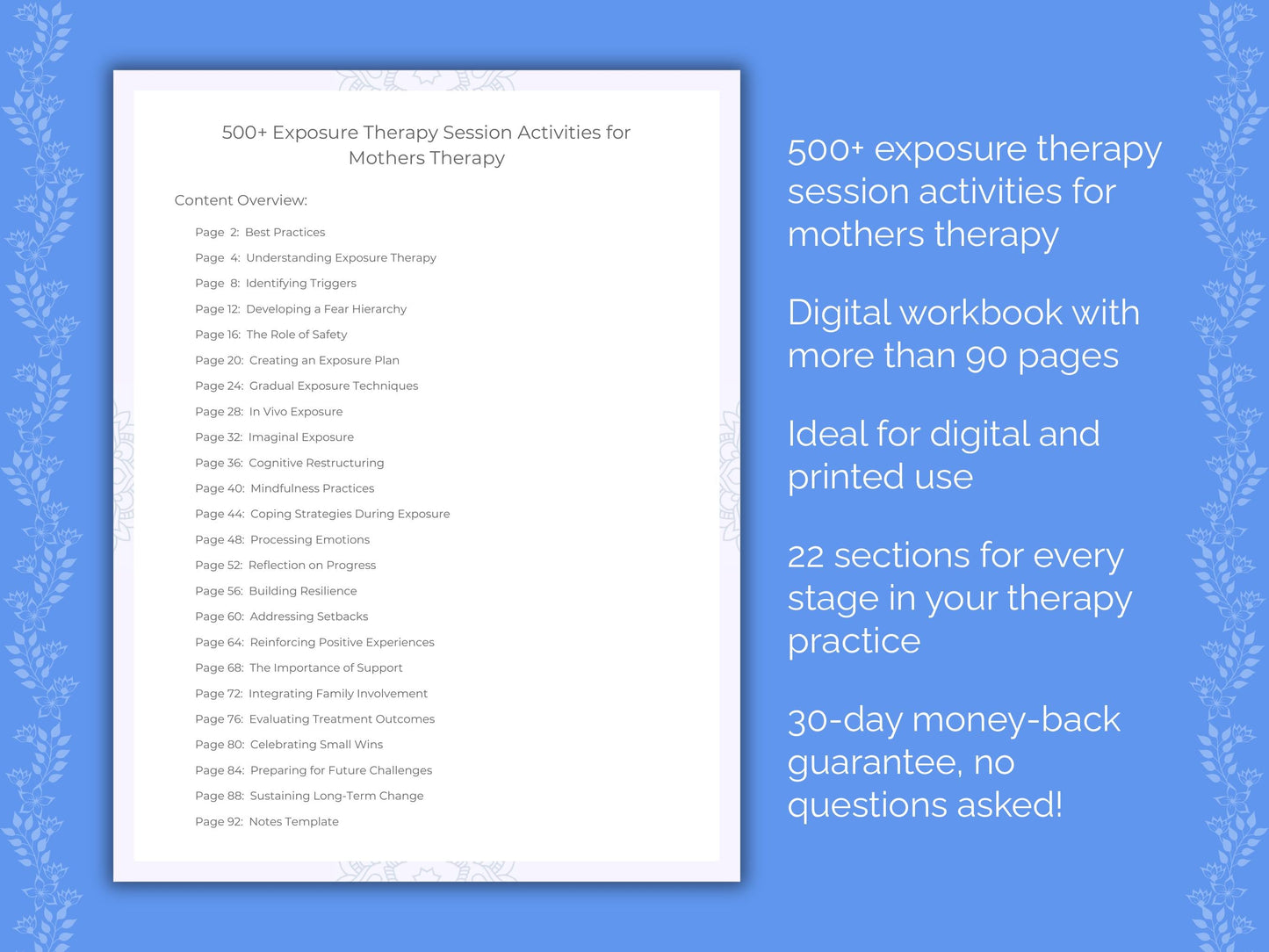 500+ Exposure Therapy Session Activities for Mothers Therapy

Content Overview:

Page 2: Best Practices
Page 4: Understanding Exposure Therapy
Page 8: Identifying Triggers
Page 12: Developing a Fear Hierarchy
Page 16: The Role of Safety
Page 20: Creating an Exposure Plan
Page 24: Gradual Exposure Techniques
Page 28: In Vivo Exposure
Page 32: Imaginal Exposure
Page 36: Cognitive Restructuring
Page 40: Mindfulness Practices
Page 44: Coping Strategies During Exposure
Page 48: Processing Emotions
Page 52: Reflection on Progress
Page 56: Building Resilience
Page 60: Addressing Setbacks
Page 64: Reinforcing Positive Experiences
Page 68: The Importance of Support
Page 72: Integrating Family Involvement
Page 76: Evaluating Treatment Outcomes
Page 80: Celebrating Small Wins
Page 84: Preparing for Future Challenges
Page 88: Sustaining Long-Term Change
Page 92: Notes Template

500+ exposure therapy session activities for mothers therapy

Digital workbook with more than 90 pages

Ideal for digital and printed use

22 sections for every stage in your therapy practice

30-day money-back guarantee, no questions asked!